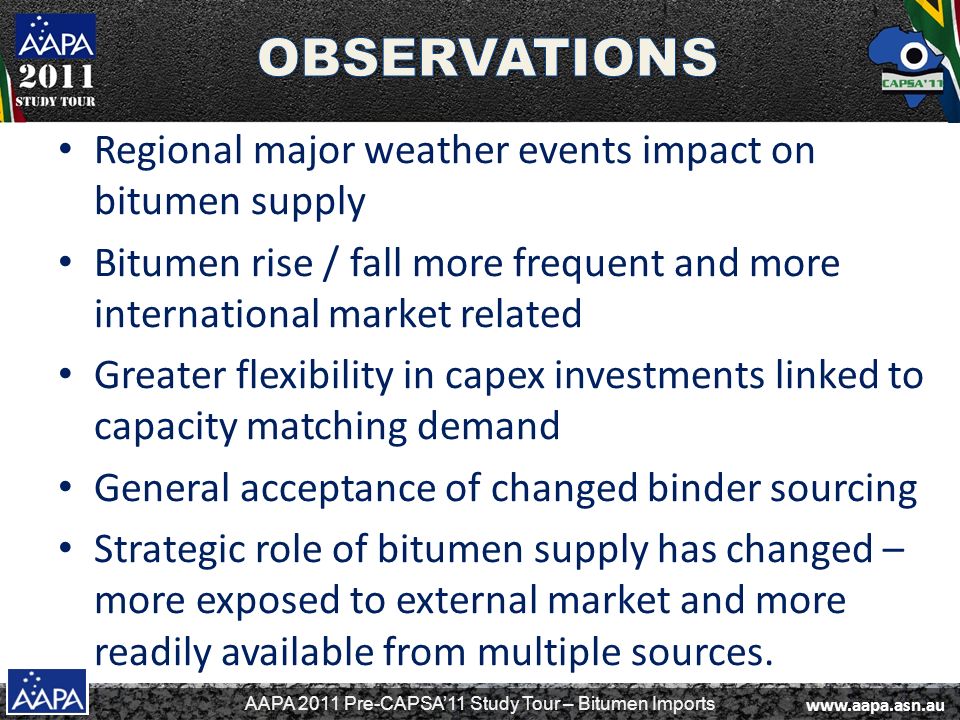 AAPA
2011
STUDY TOUR

OBSERVATIONS

CAPSA'11

• Regional major weather events impact on bitumen supply

• Bitumen rise / fall more frequent and more international market related

• Greater flexibility in capex investments linked to capacity matching demand

• General acceptance of changed binder sourcing

• Strategic role of bitumen supply has changed – more exposed to external market and more readily available from multiple sources.

AAPA

AAPA 2011 Pre-CAPSA'11 Study Tour – Bitumen Imports

www.aapa.asn.au